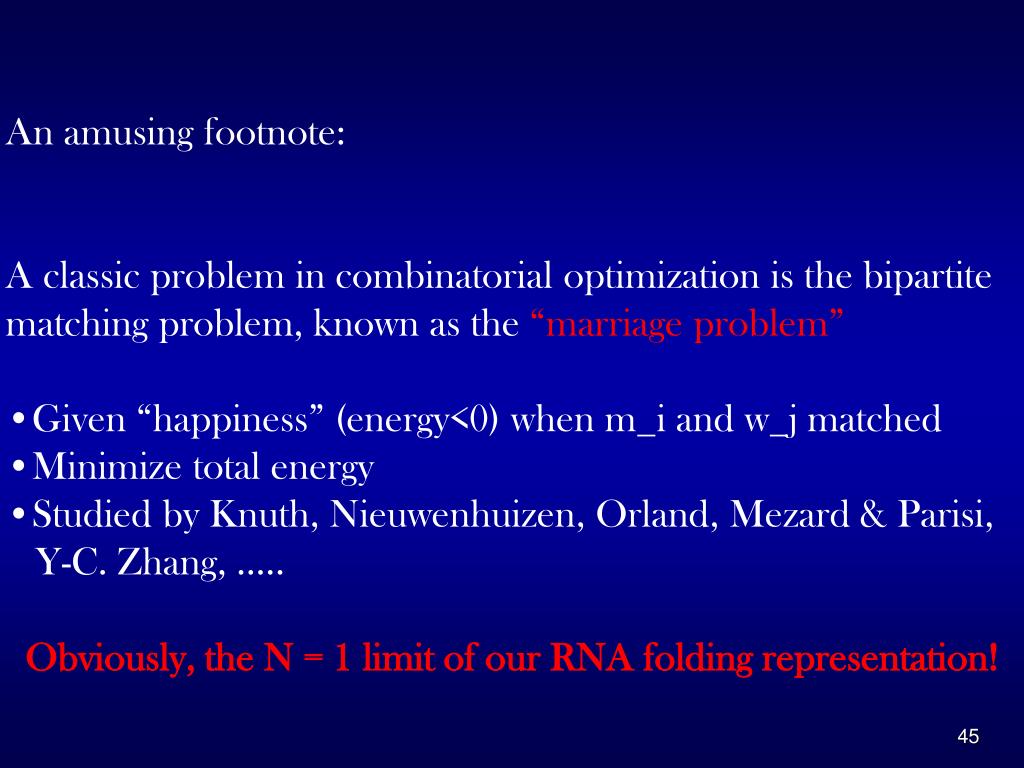 An amusing footnote:

A classic problem in combinatorial optimization is the bipartite matching problem, known as the “marriage problem”

• Given “happiness” (energy<0) when m_i and w_j matched
• Minimize total energy
• Studied by Knuth, Nieuwenhuizen, Orland, Mezard & Parisi, Y-C. Zhang, .....

Obviously, the N = 1 limit of our RNA folding representation!

45